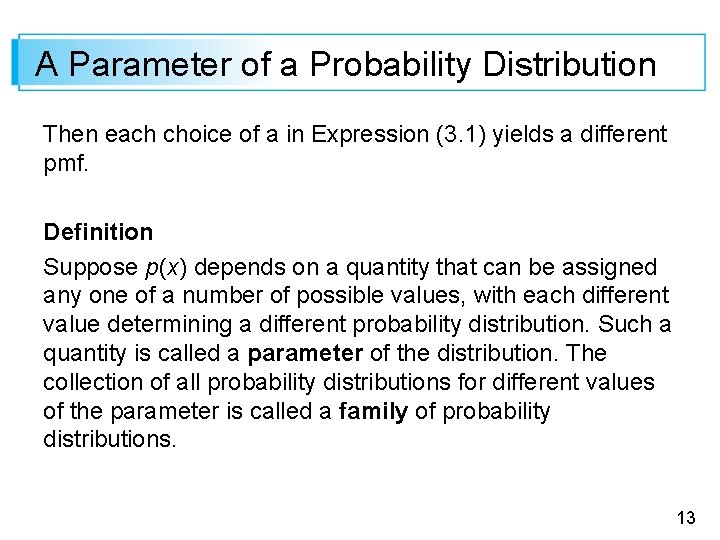 A Parameter of a Probability Distribution

Then each choice of a in Expression (3.1) yields a different pmf.

Definition

Suppose $p(x)$ depends on a quantity that can be assigned any one of a number of possible values, with each different value determining a different probability distribution. Such a quantity is called a parameter of the distribution. The collection of all probability distributions for different values of the parameter is called a family of probability distributions.

13